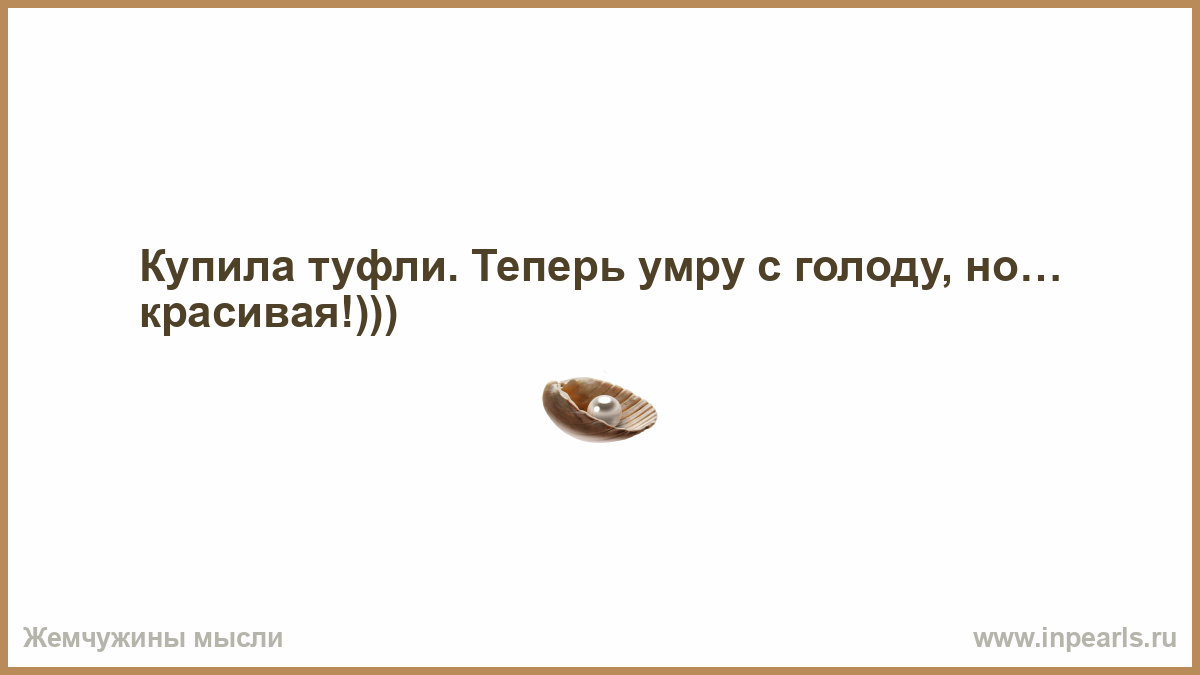 Купила туфли. Теперь умру с голоду, но… красивая!)))

Жемчужины мысли

www.inpearls.ru